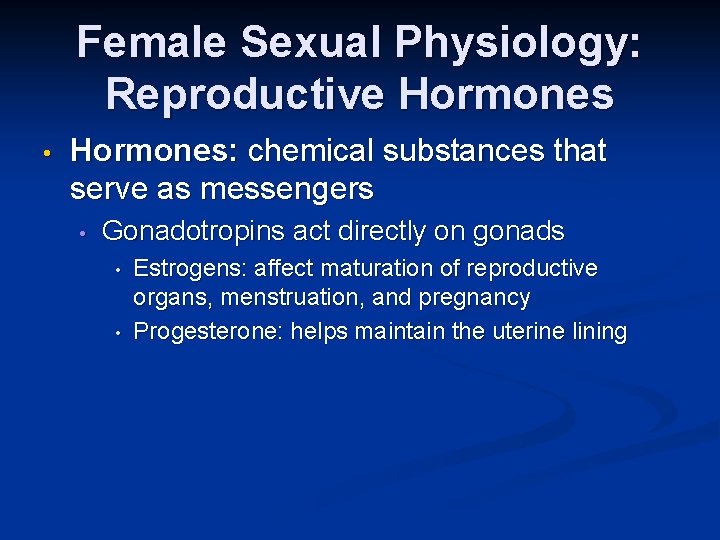 Female Sexual Physiology: Reproductive Hormones

• Hormones: chemical substances that serve as messengers
  • Gonadotropins act directly on gonads
    • Estrogens: affect maturation of reproductive organs, menstruation, and pregnancy
    • Progesterone: helps maintain the uterine lining